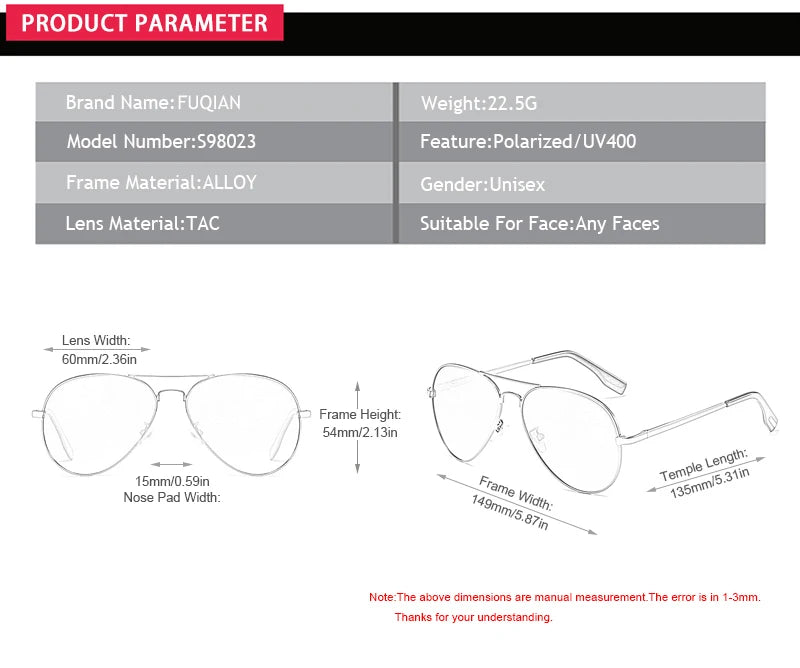 PRODUCT PARAMETER

| Brand Name:FUQIAN | Weight:22.5G |
|---|---|
| Model Number:S98023 | Feature:Polarized/UV400 |
| Frame Material:ALLOY | Gender:Unisex |
| Lens Material:TAC | Suitable For Face:Any Faces |

Lens Width:
60mm/2.36in

Frame Height:
54mm/2.13in

15mm/0.59in
Nose Pad Width:

Frame Width:
149mm/5.87in

Temple Length:
135mm/5.31in

Note:The above dimensions are manual measurement.The error is in 1-3mm.
Thanks for your understanding.